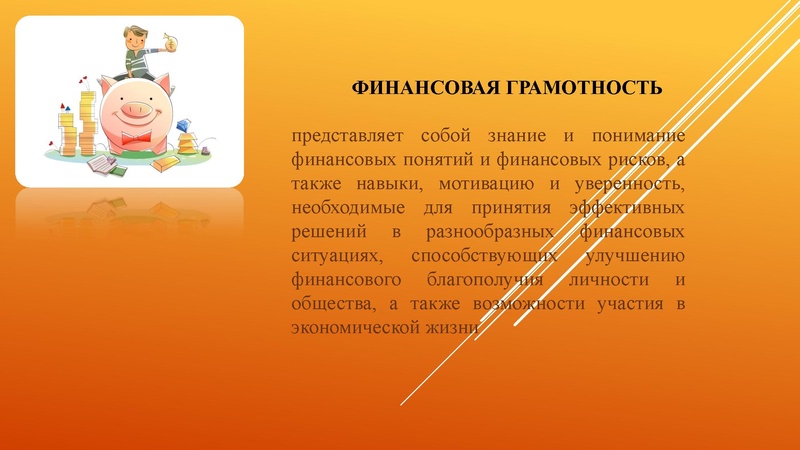 ФИНАНСОВАЯ ГРАМОТНОСТЬ

представляет собой знание и понимание финансовых понятий и финансовых рисков, а также навыки, мотивацию и уверенность, необходимые для принятия эффективных решений в разнообразных финансовых ситуациях, способствующих улучшению финансового благополучия личности и общества, а также возможности участия в экономической жизни